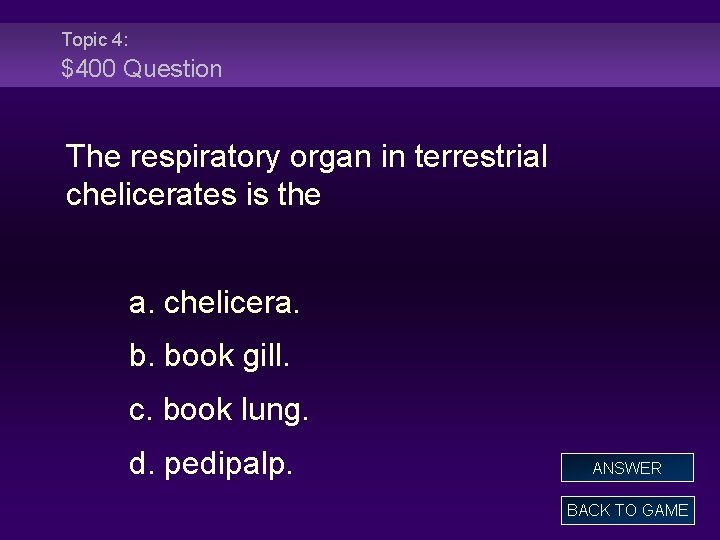 Topic 4:
\$400 Question

The respiratory organ in terrestrial chelicerates is the

a. chelicera.

b. book gill.

c. book lung.

d. pedipalp.

ANSWER

BACK TO GAME